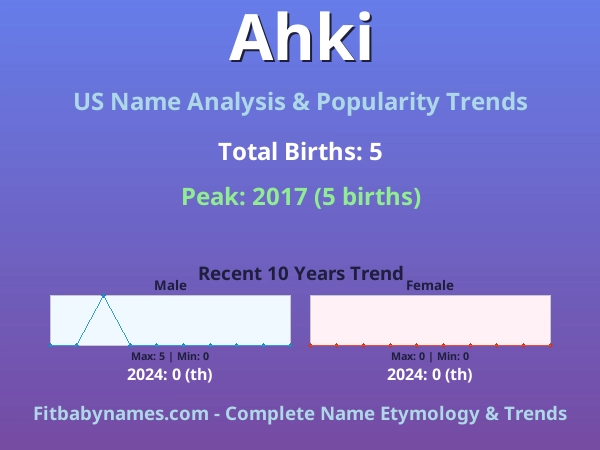 Ahki

US Name Analysis & Popularity Trends

Total Births: 5

Peak: 2017 (5 births)

Recent 10 Years Trend

Male

Max: 5 | Min: 0

2024: 0 (th)

Female

Max: 0 | Min: 0

2024: 0 (th)

Fitbabynames.com - Complete Name Etymology & Trends